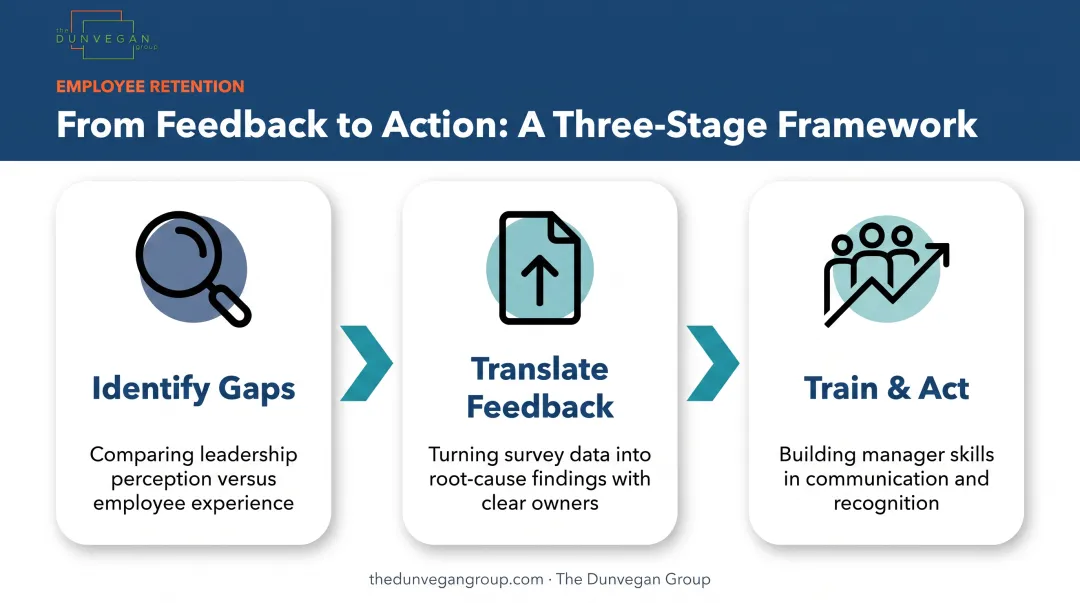 the DUNVEGAN group

EMPLOYEE RETENTION

From Feedback to Action: A Three-Stage Framework

Identify Gaps

Comparing leadership perception versus employee experience

Translate Feedback

Turning survey data into root-cause findings with clear owners

Train & Act

Building manager skills in communication and recognition

thedunvegangroup.com · The Dunvegan Group